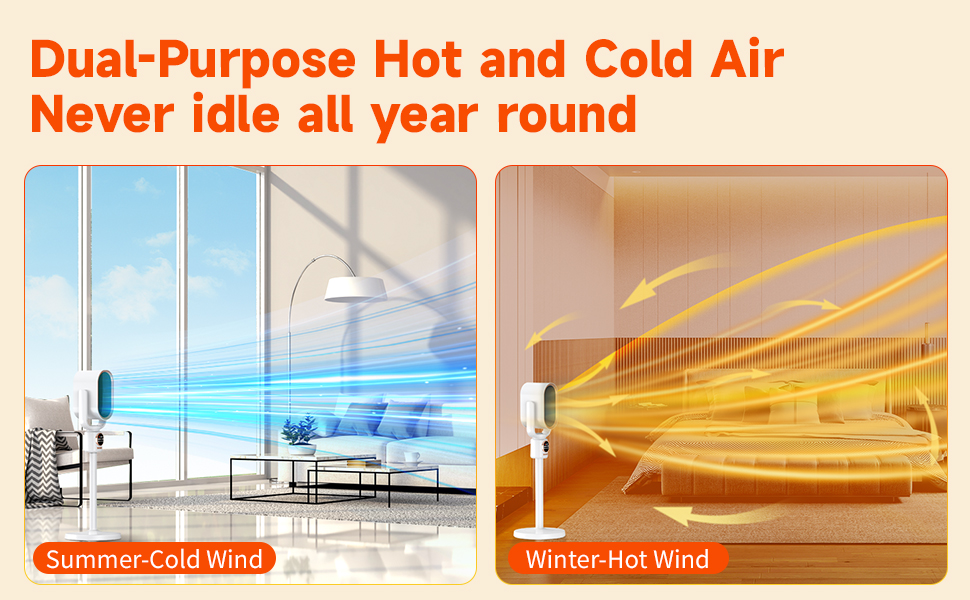 Dual-Purpose Hot and Cold Air
Never idle all year round

Summer-Cold Wind

Winter-Hot Wind